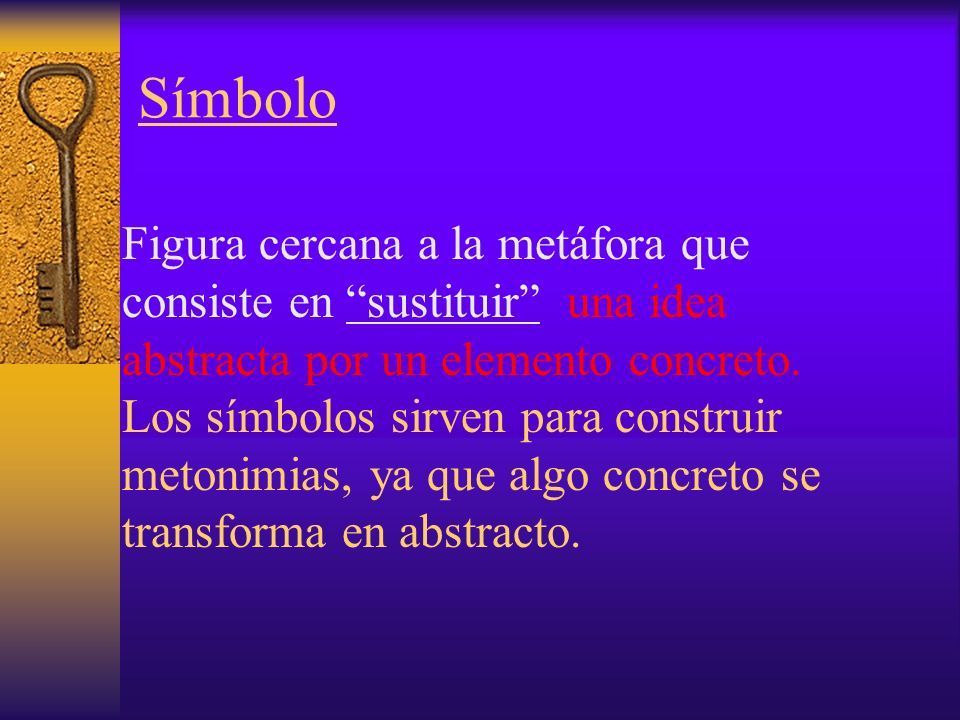 Símbolo

Figura cercana a la metáfora que consiste en “sustituir” una idea abstracta por un elemento concreto. Los símbolos sirven para construir metonimias, ya que algo concreto se transforma en abstracto.